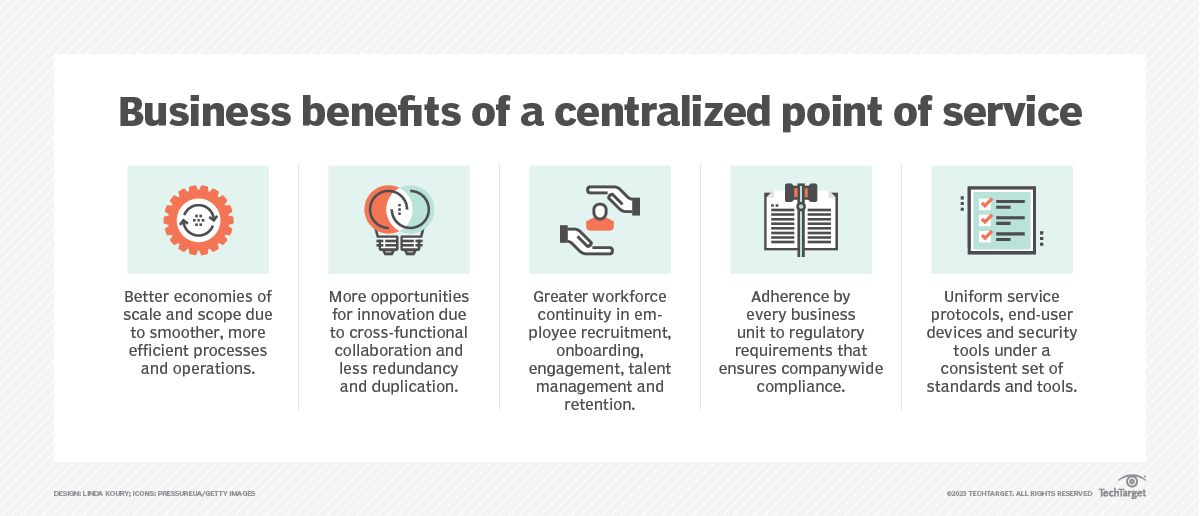 Business benefits of a centralized point of service

Better economies of scale and scope due to smoother, more efficient processes and operations.

More opportunities for innovation due to cross-functional collaboration and less redundancy and duplication.

Greater workforce continuity in employee recruitment, onboarding, engagement, talent management and retention.

Adherence by every business unit to regulatory requirements that ensures companywide compliance.

Uniform service protocols, end-user devices and security tools under a consistent set of standards and tools.

DESIGN: LINDA KOURY; ICONS: PRESSUREUA/GETTY IMAGES

©2023 TECHTARGET. ALL RIGHTS RESERVED TechTarget